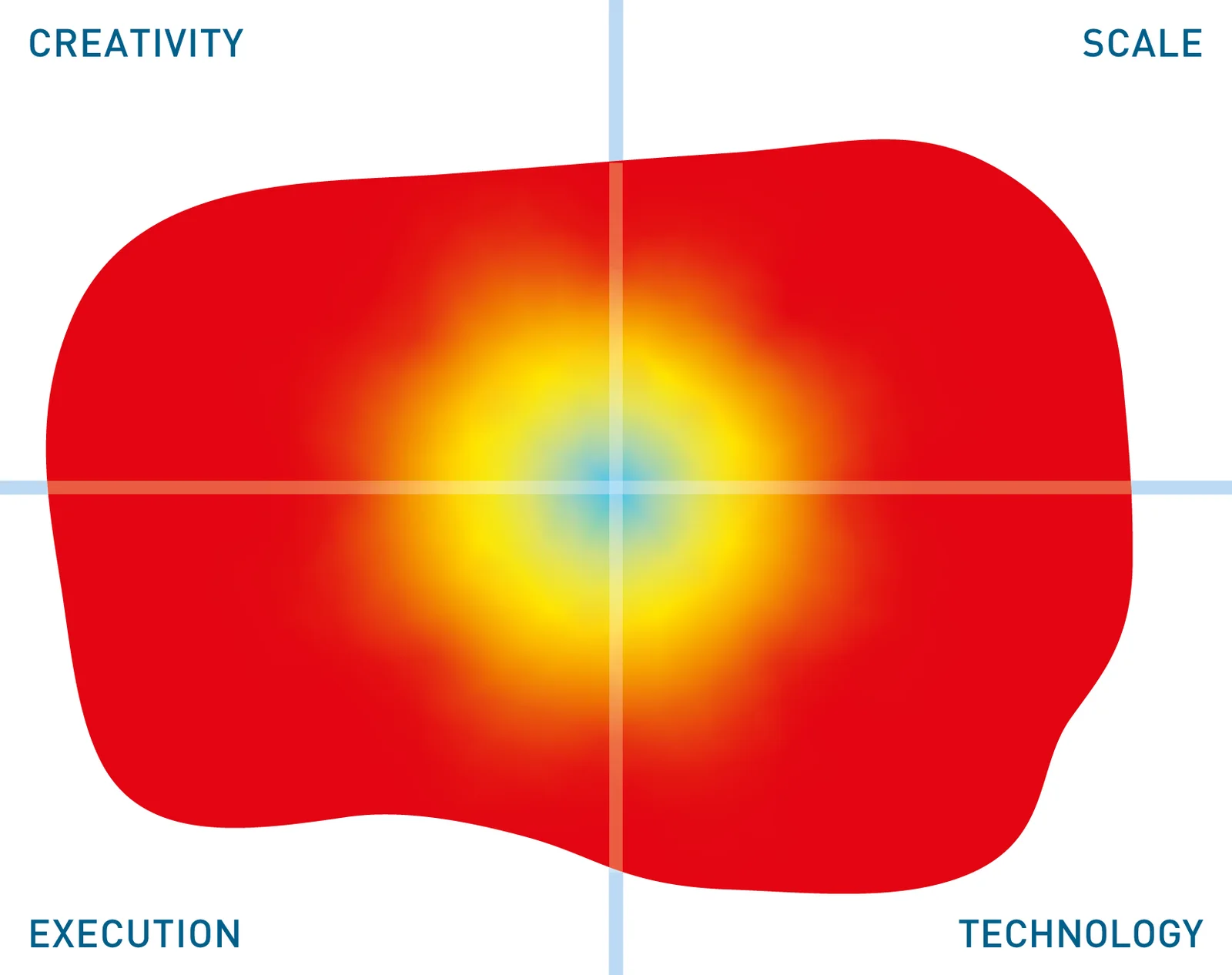 CREATIVITY

SCALE

EXECUTION

TECHNOLOGY